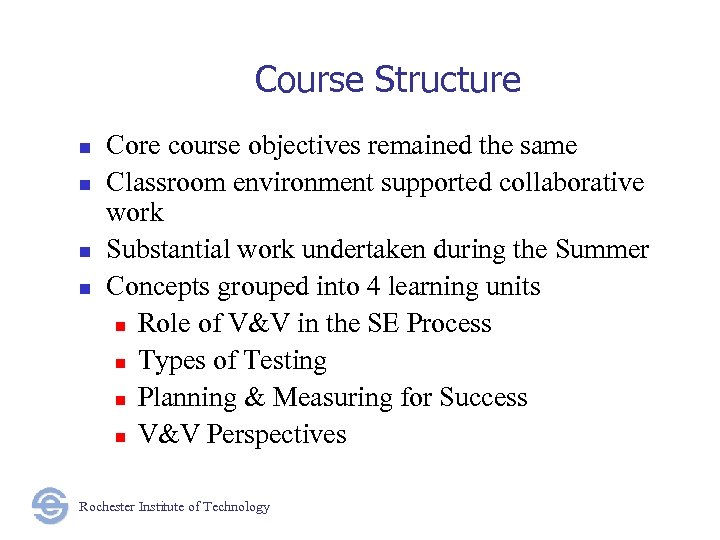 Course Structure

- Core course objectives remained the same
- Classroom environment supported collaborative work
- Substantial work undertaken during the Summer
- Concepts grouped into 4 learning units
  - Role of V&V in the SE Process
  - Types of Testing
  - Planning & Measuring for Success
  - V&V Perspectives

Rochester Institute of Technology